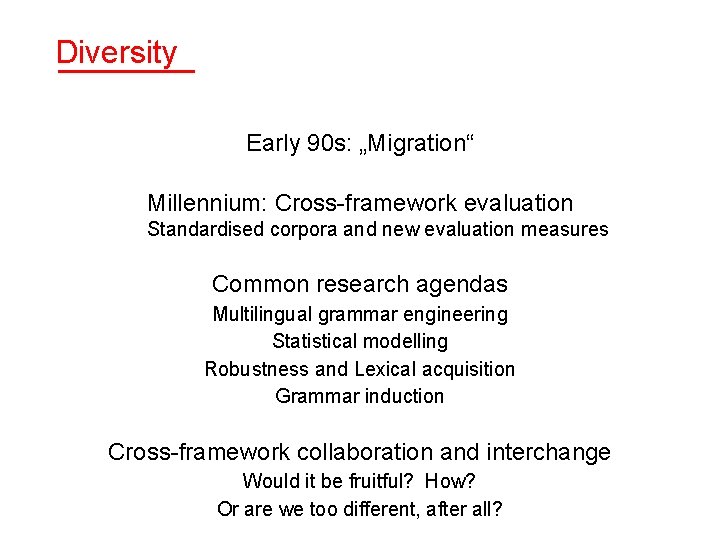 Diversity

Early 90s: „Migration“

Millennium: Cross-framework evaluation
Standardised corpora and new evaluation measures

Common research agendas
Multilingual grammar engineering
Statistical modelling
Robustness and Lexical acquisition
Grammar induction

Cross-framework collaboration and interchange
Would it be fruitful? How?
Or are we too different, after all?